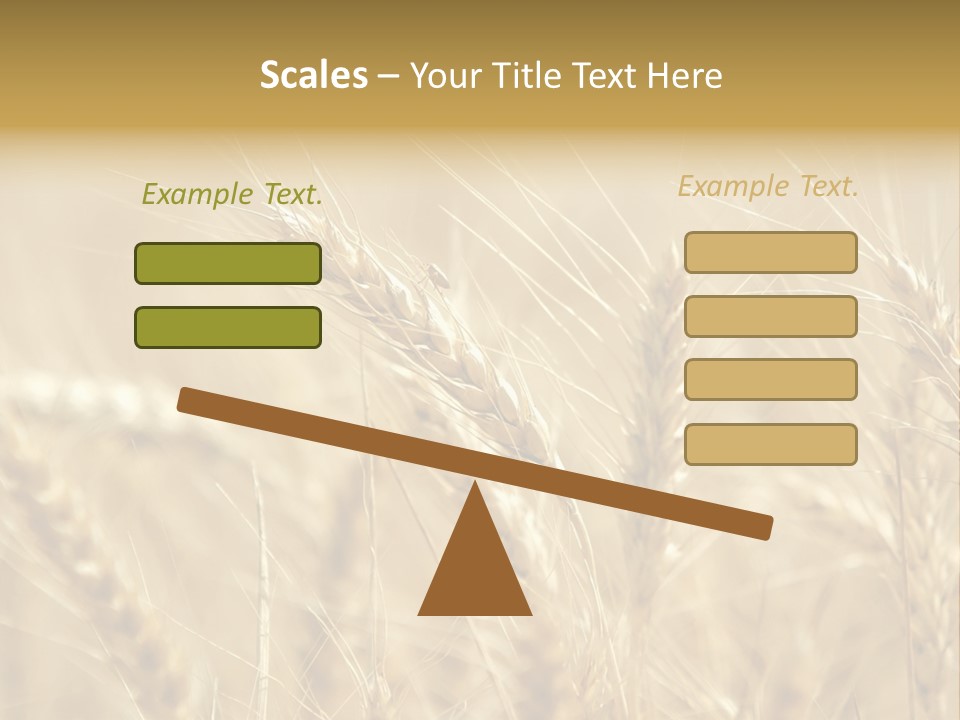 Scales – Your Title Text Here

Example Text.

Example Text.